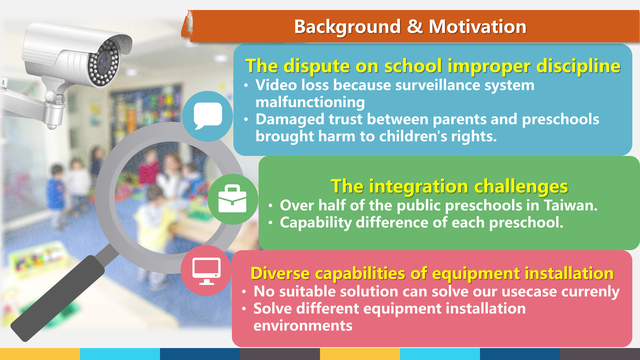 Background & Motivation

The dispute on school improper discipline
• Video loss because surveillance system malfunctioning
• Damaged trust between parents and preschools brought harm to children's rights.

The integration challenges
• Over half of the public preschools in Taiwan.
• Capability difference of each preschool.

Diverse capabilities of equipment installation
• No suitable solution can solve our usecase currenly
• Solve different equipment installation environments